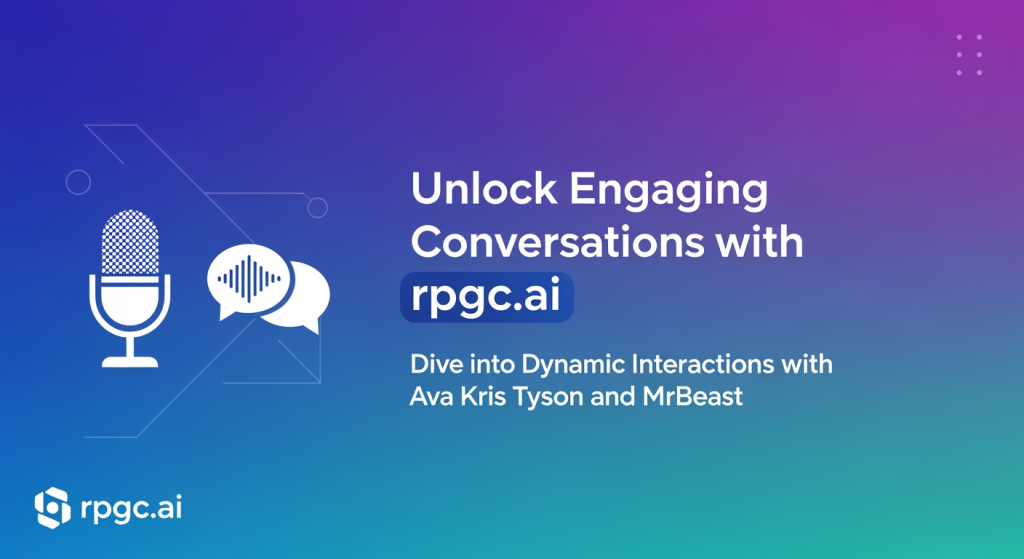 Unlock Engaging Conversations with rpgc.ai

Dive into Dynamic Interactions with Ava Kris Tyson and MrBeast

rpgc.ai